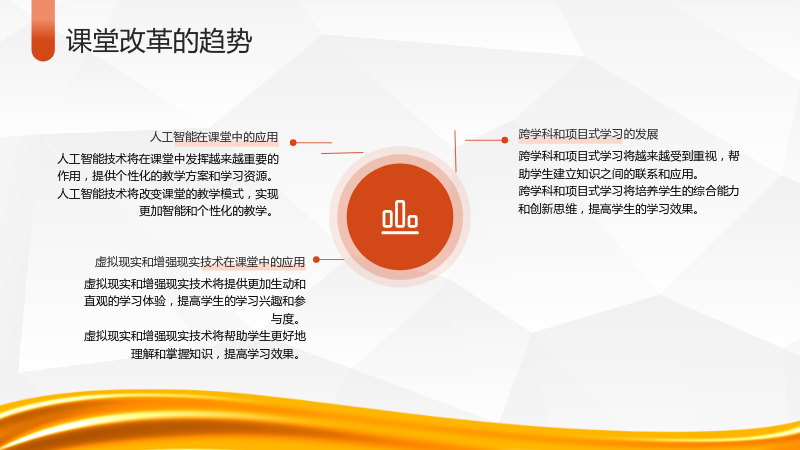 课堂改革的趋势

人工智能在课堂中的应用

人工智能技术将在课堂中发挥越来越重要的作用，提供个性化的教学方案和学习资源。

人工智能技术将改变课堂的教学模式，实现更加智能和个性化的教学。

虚拟现实和增强现实技术在课堂中的应用

虚拟现实和增强现实技术将提供更加生动和直观的学习体验，提高学生的学习兴趣和参与度。

虚拟现实和增强现实技术将帮助学生更好地理解和掌握知识，提高学习效果。

跨学科和项目式学习的发展

跨学科和项目式学习将越来越受到重视，帮助学生建立知识之间的联系和应用。

跨学科和项目式学习将培养学生的综合能力和创新思维，提高学生的学习效果。